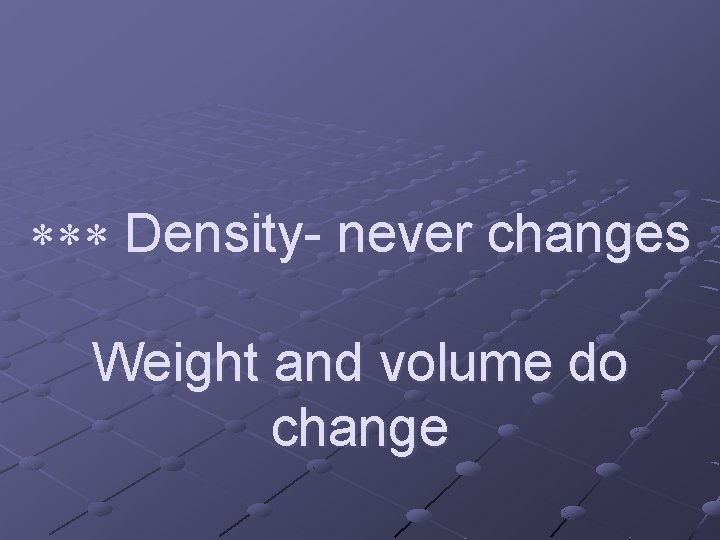 *** Density- never changes

Weight and volume do change